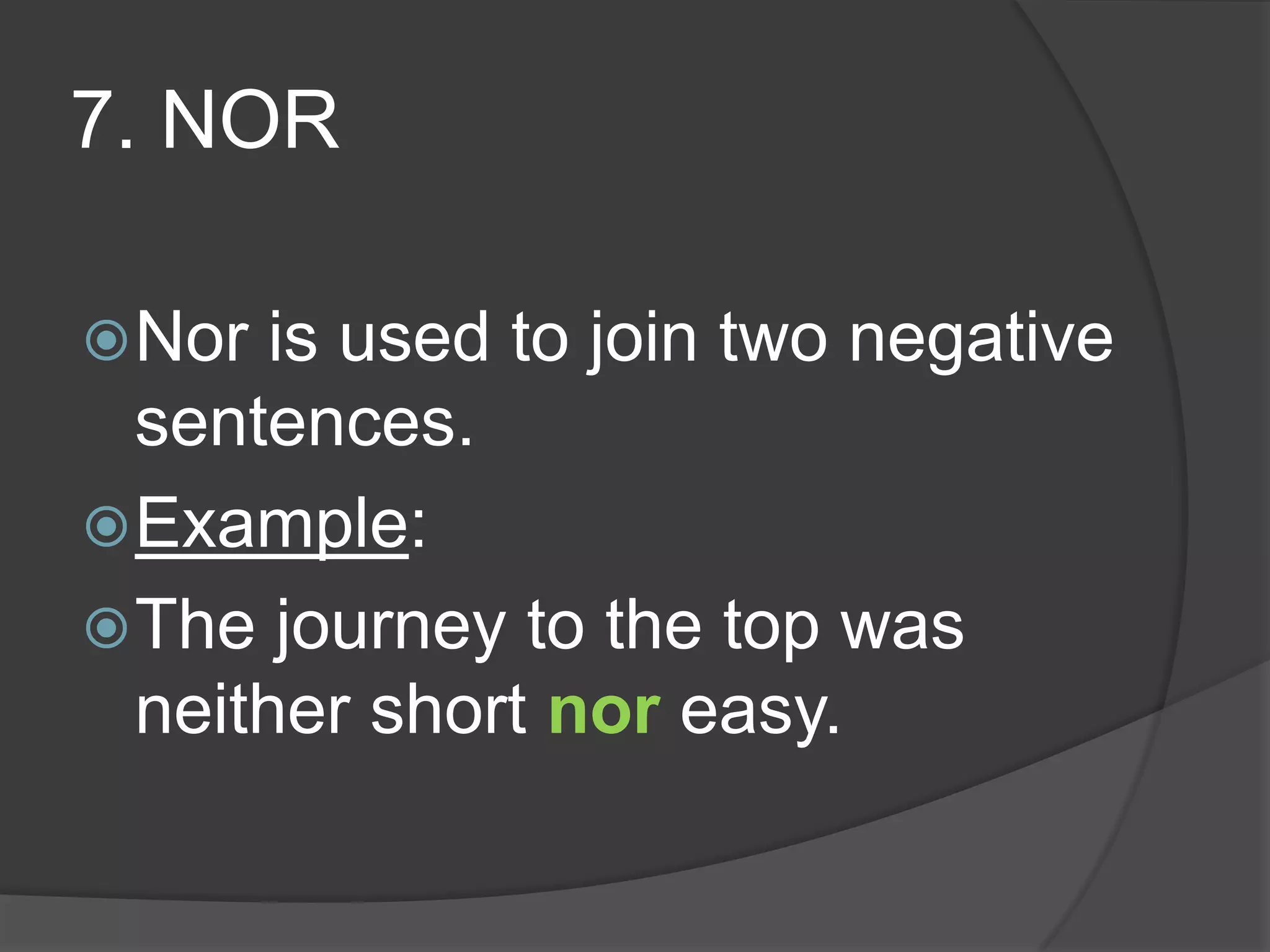 7. NOR

Nor is used to join two negative sentences.

Example:

The journey to the top was neither short nor easy.